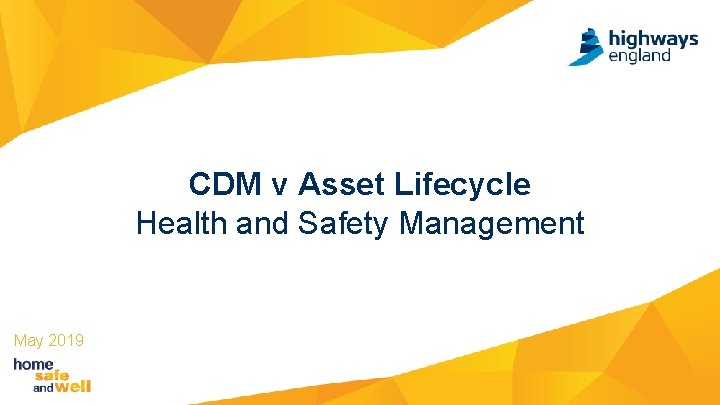 highways england

CDM v Asset Lifecycle
Health and Safety Management

May 2019

home
safe
and well